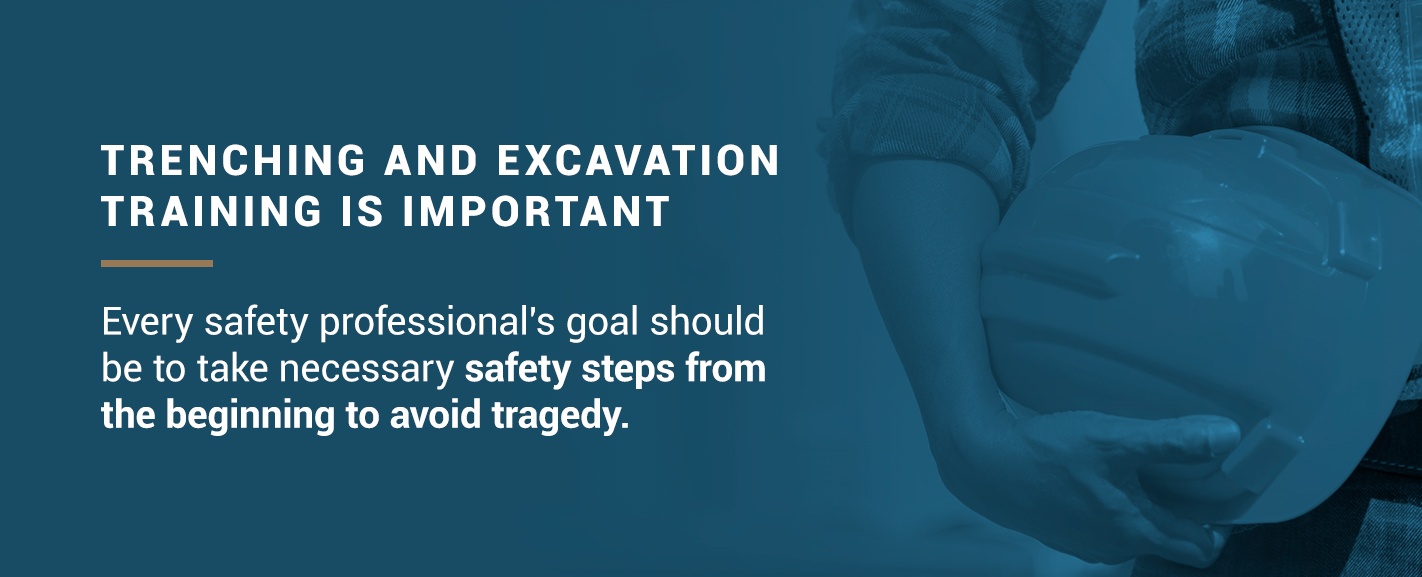 TRENCHING AND EXCAVATION TRAINING IS IMPORTANT

Every safety professional's goal should be to take necessary safety steps from the beginning to avoid tragedy.